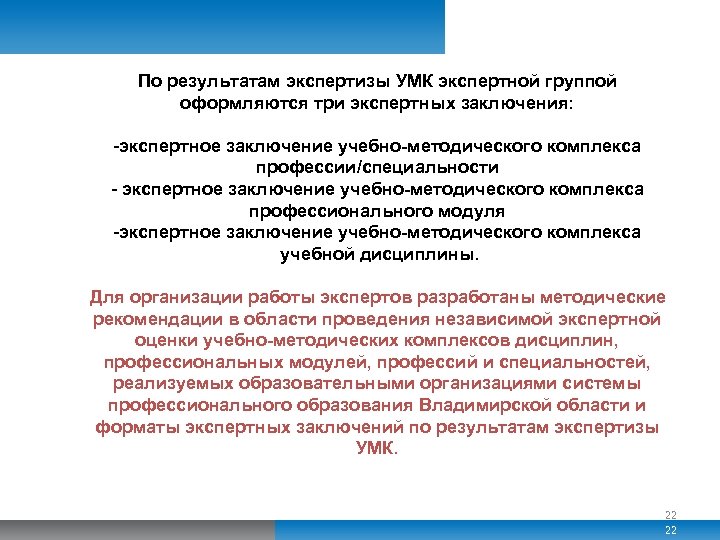 По результатам экспертизы УМК экспертной группой оформляются три экспертных заключения:

-экспертное заключение учебно-методического комплекса профессии/специальности
- экспертное заключение учебно-методического комплекса профессионального модуля
-экспертное заключение учебно-методического комплекса учебной дисциплины.

Для организации работы экспертов разработаны методические рекомендации в области проведения независимой экспертной оценки учебно-методических комплексов дисциплин, профессиональных модулей, профессий и специальностей, реализуемых образовательными организациями системы профессионального образования Владимирской области и форматы экспертных заключений по результатам экспертизы УМК.

22
22